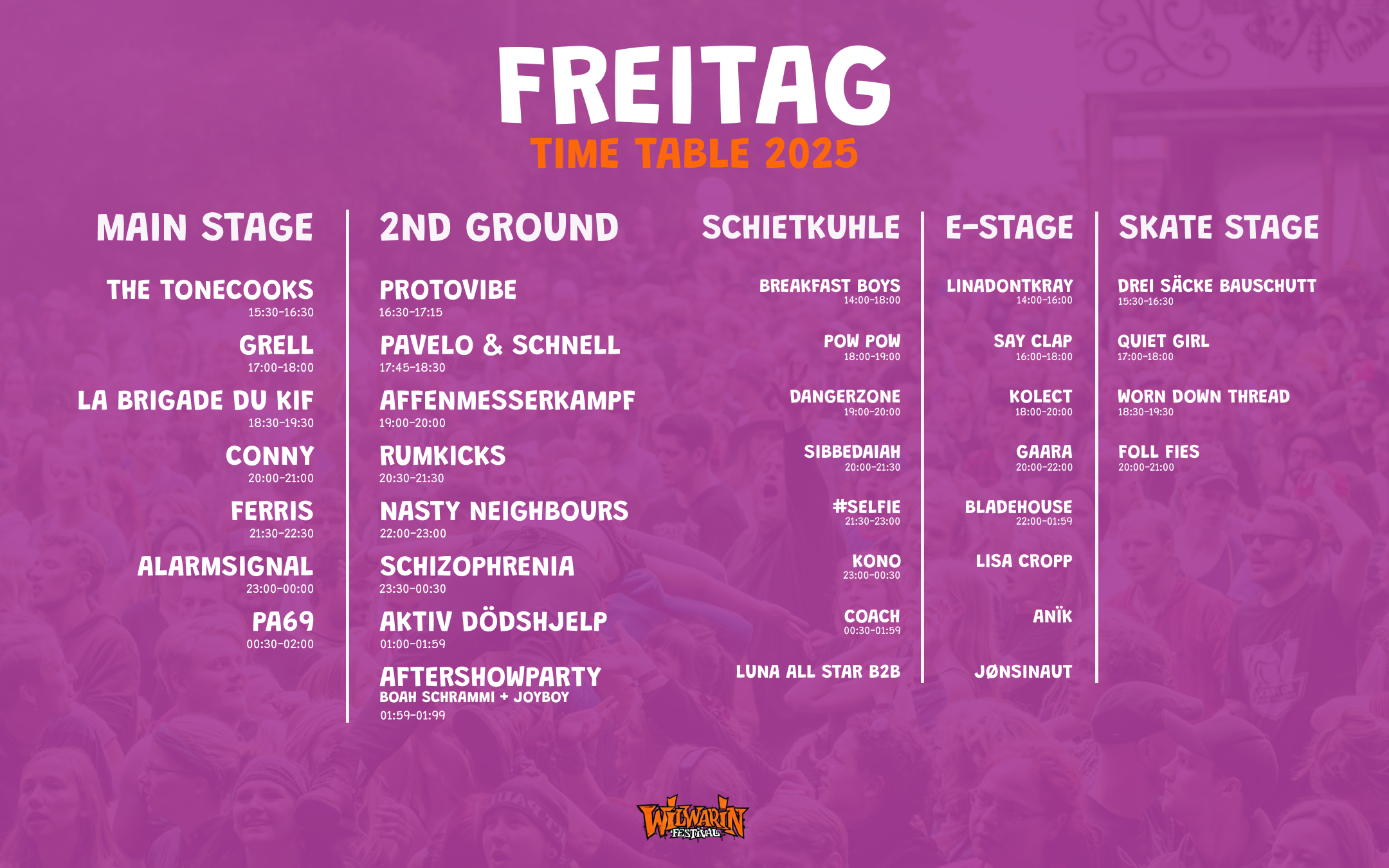 FREITAG
TIME TABLE 2025

MAIN STAGE

THE TONECOOKS
15:30-16:30

GRELL
17:00-18:00

LA BRIGADE DU KIF
18:30-19:30

CONNY
20:00-21:00

FERRIS
21:30-22:30

ALARMSIGNAL
23:00-00:00

PA69
00:30-02:00

2ND GROUND

PROTOVIBE
16:30-17:15

PAVELO & SCHNELL
17:45-18:30

AFFENMESSERKAMPF
19:00-20:00

RUMKICKS
20:30-21:30

NASTY NEIGHBOURS
22:00-23:00

SCHIZOPHRENIA
23:30-00:30

AKTIV DÖDSHJELP
01:00-01:59

AFTERSHOWPARTY
BOAH SCHRAMMI + JOYBOY
01:59-01:99

SCHIETKUHLE

BREAKFAST BOYS
14:00-18:00

POW POW
18:00-19:00

DANGERZONE
19:00-20:00

SIBBEDAIAH
20:00-21:30

#SELFIE
21:30-23:00

KONO
23:00-00:30

COACH
00:30-01:59

LUNA ALL STAR B2B

E-STAGE

LINADONTKRAY
14:00-16:00

SAY CLAP
16:00-18:00

KOLECT
18:00-20:00

GAARA
20:00-22:00

BLADEHOUSE
22:00-01:59

LISA CROPP

ANÏK

JØNSINAUT

SKATE STAGE

DREI SÄCKE BAUSCHUTT
15:30-16:30

QUIET GIRL
17:00-18:00

WORN DOWN THREAD
18:30-19:30

FOLL FIES
20:00-21:00

WILWARIN FESTIVAL